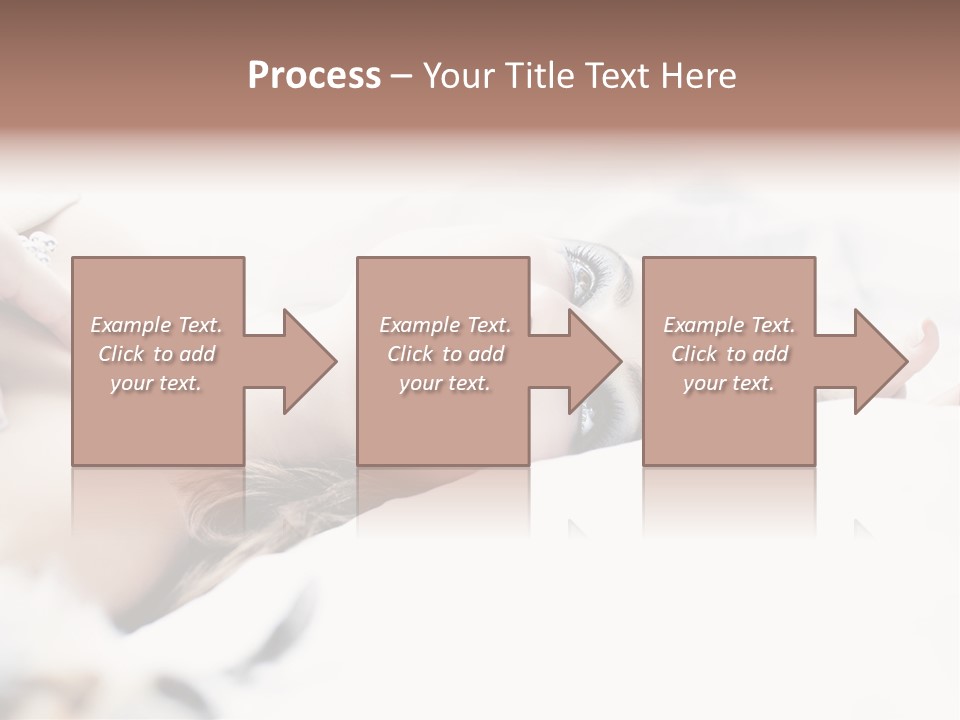 Process – Your Title Text Here

Example Text. Click to add your text.

Example Text. Click to add your text.

Example Text. Click to add your text.